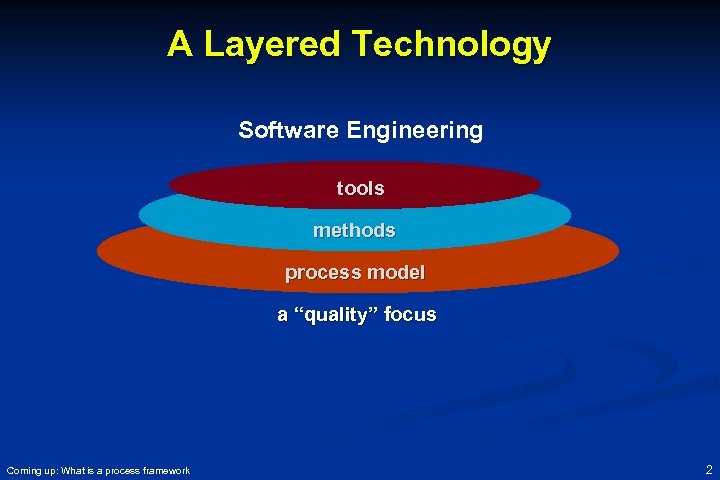 A Layered Technology

Software Engineering

tools

methods

process model

a “quality” focus

Coming up: What is a process framework

2